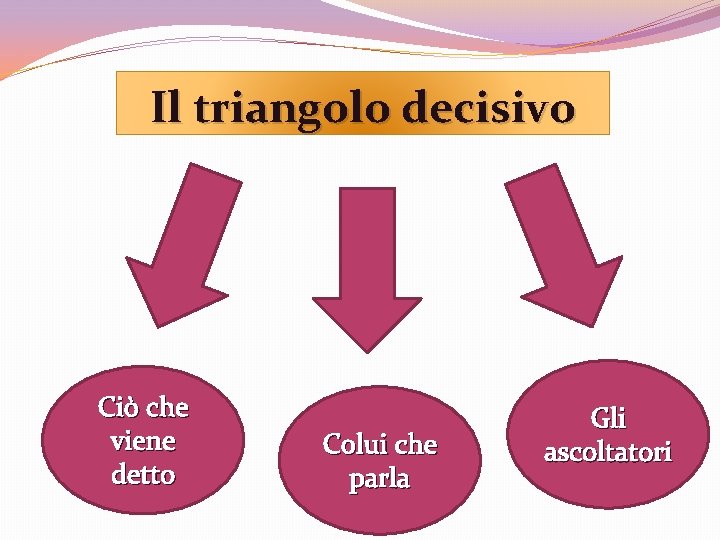 Il triangolo decisivo

Ciò che viene detto

Colui che parla

Gli ascoltatori